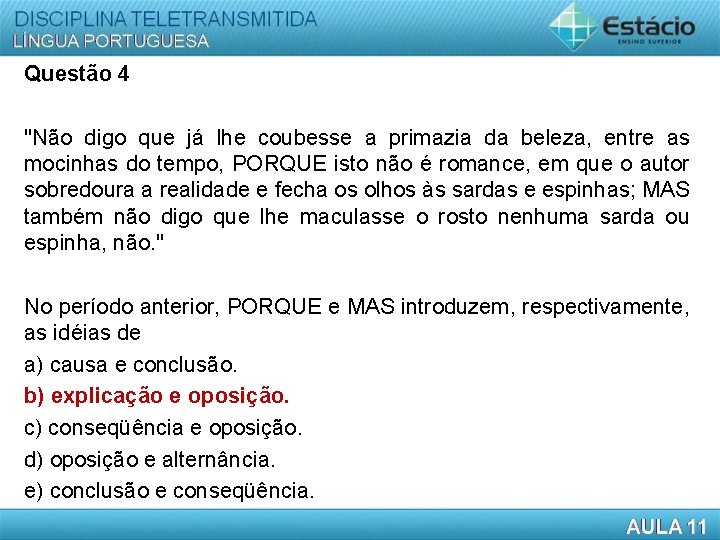 DISCIPLINA TELETRANSMITIDA
LÍNGUA PORTUGUESA

Estácio
ENSINO SUPERIOR

Questão 4

"Não digo que já lhe coubesse a primazia da beleza, entre as mocinhas do tempo, PORQUE isto não é romance, em que o autor sobredoura a realidade e fecha os olhos às sardas e espinhas; MAS também não digo que lhe maculasse o rosto nenhuma sarda ou espinha, não."

No período anterior, PORQUE e MAS introduzem, respectivamente, as idéias de

a) causa e conclusão.

b) explicação e oposição.

c) conseqüência e oposição.

d) oposição e alternância.

e) conclusão e conseqüência.

AULA 11